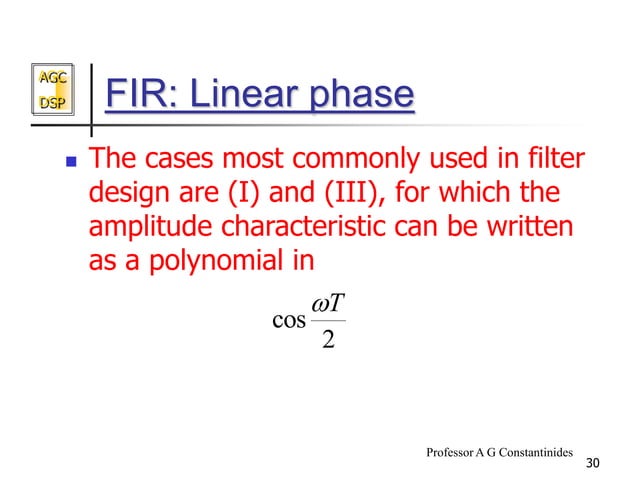 AGC
DSP

FIR: Linear phase

The cases most commonly used in filter design are (I) and (III), for which the amplitude characteristic can be written as a polynomial in

$\cos \frac{\omega T}{2}$

Professor A G Constantinides

30